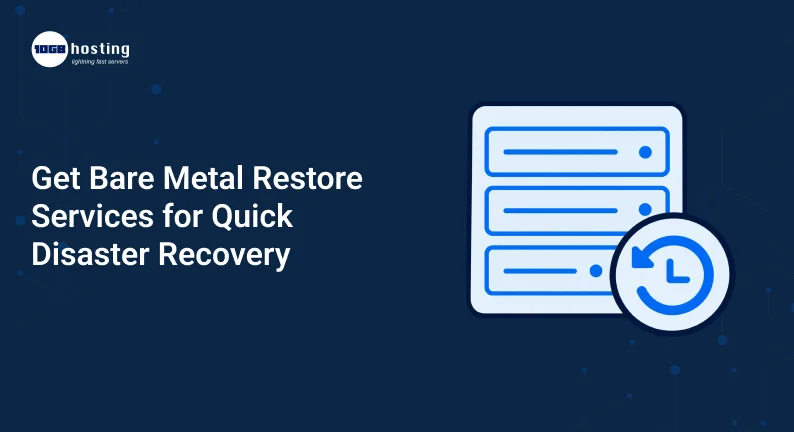 10GB hosting
lightning fast servers

Get Bare Metal Restore Services for Quick Disaster Recovery